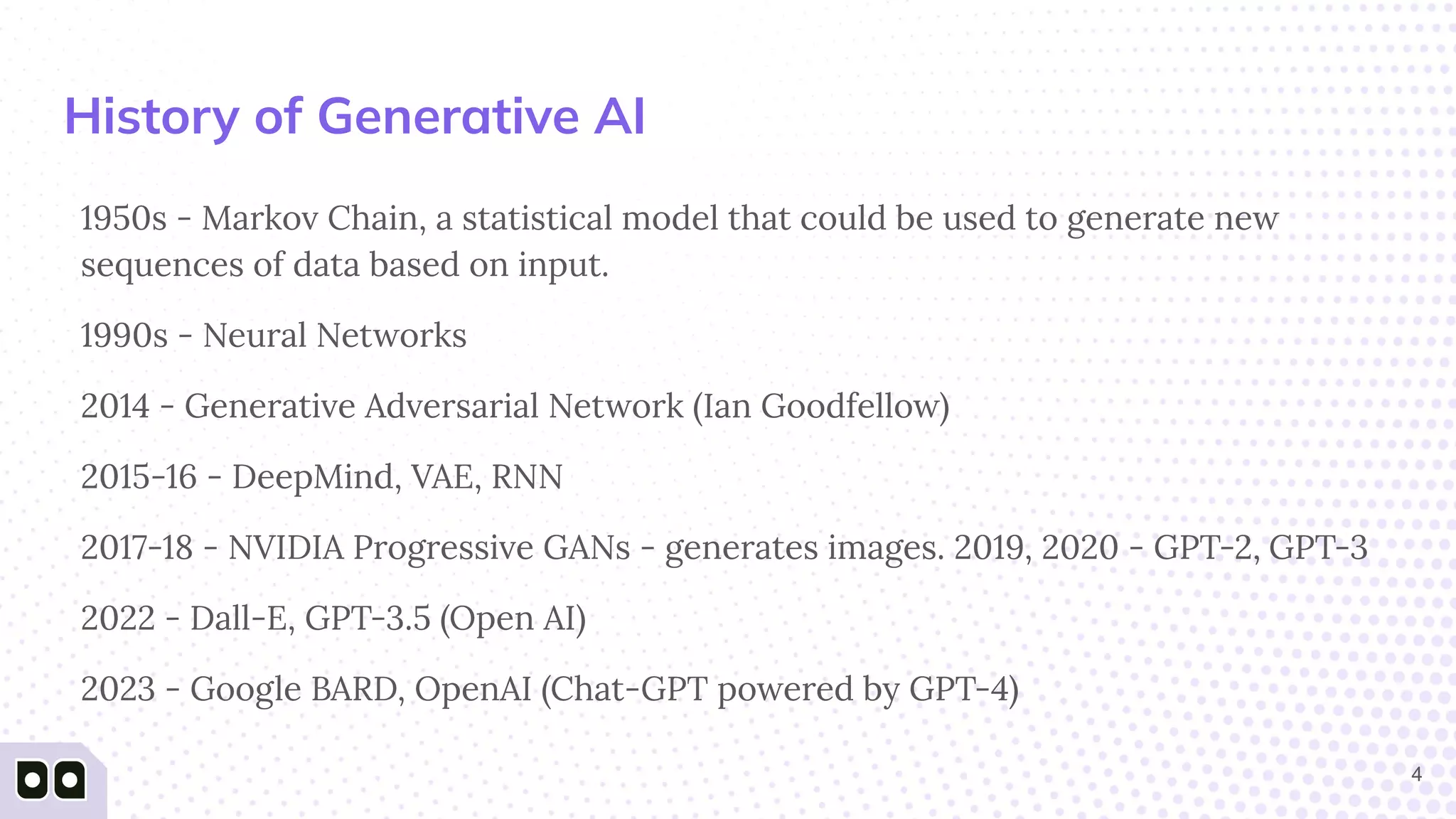 History of Generative AI

1950s - Markov Chain, a statistical model that could be used to generate new sequences of data based on input.

1990s - Neural Networks

2014 - Generative Adversarial Network (Ian Goodfellow)

2015-16 - DeepMind, VAE, RNN

2017-18 - NVIDIA Progressive GANs - generates images. 2019, 2020 - GPT-2, GPT-3

2022 - Dall-E, GPT-3.5 (Open AI)

2023 - Google BARD, OpenAI (Chat-GPT powered by GPT-4)

4